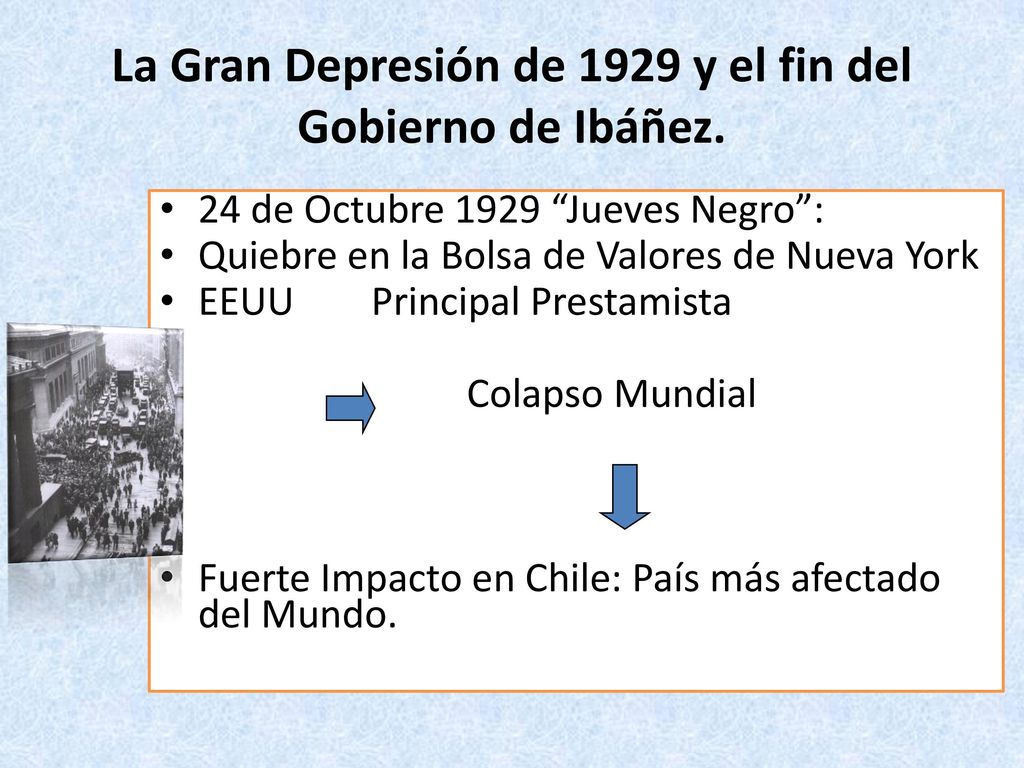 La Gran Depresión de 1929 y el fin del Gobierno de Ibáñez.

• 24 de Octubre 1929 “Jueves Negro”:
• Quiebre en la Bolsa de Valores de Nueva York
• EEUU Principal Prestamista

Colapso Mundial

• Fuerte Impacto en Chile: País más afectado del Mundo.